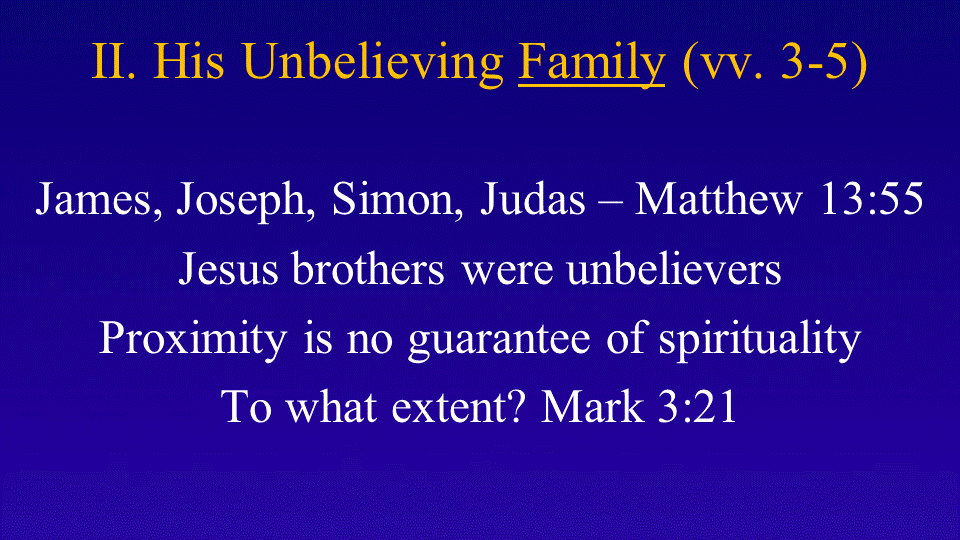 II. His Unbelieving Family (vv. 3-5)

James, Joseph, Simon, Judas – Matthew 13:55

Jesus brothers were unbelievers

Proximity is no guarantee of spirituality

To what extent? Mark 3:21